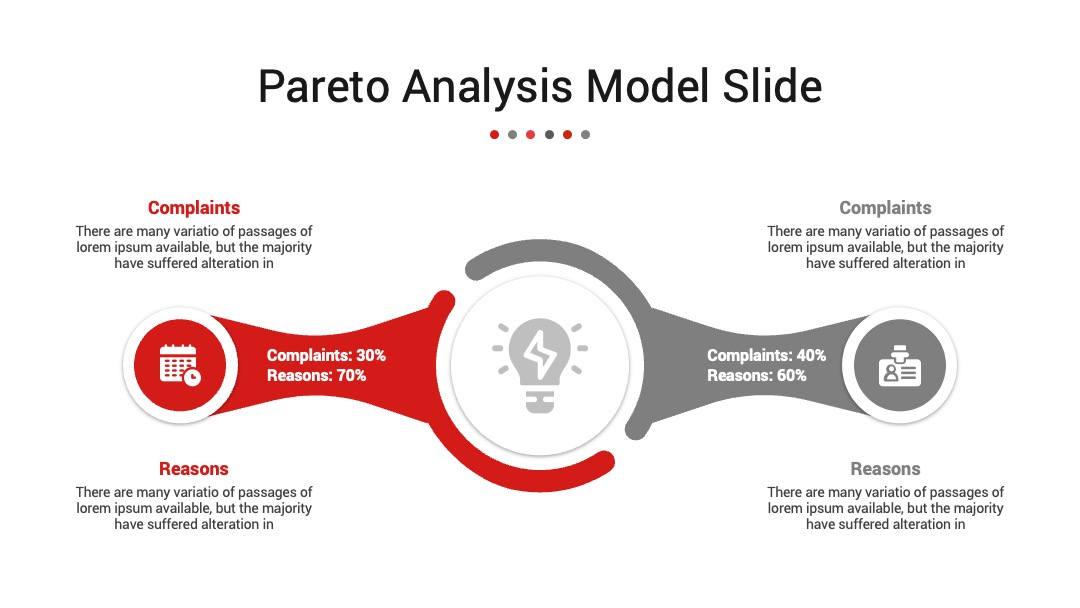 Pareto Analysis Model Slide

Complaints
There are many variatio of passages of lorem ipsum available, but the majority have suffered alteration in

Complaints: 30%
Reasons: 70%

Reasons
There are many variatio of passages of lorem ipsum available, but the majority have suffered alteration in

Complaints
There are many variatio of passages of lorem ipsum available, but the majority have suffered alteration in

Complaints: 40%
Reasons: 60%

Reasons
There are many variatio of passages of lorem ipsum available, but the majority have suffered alteration in